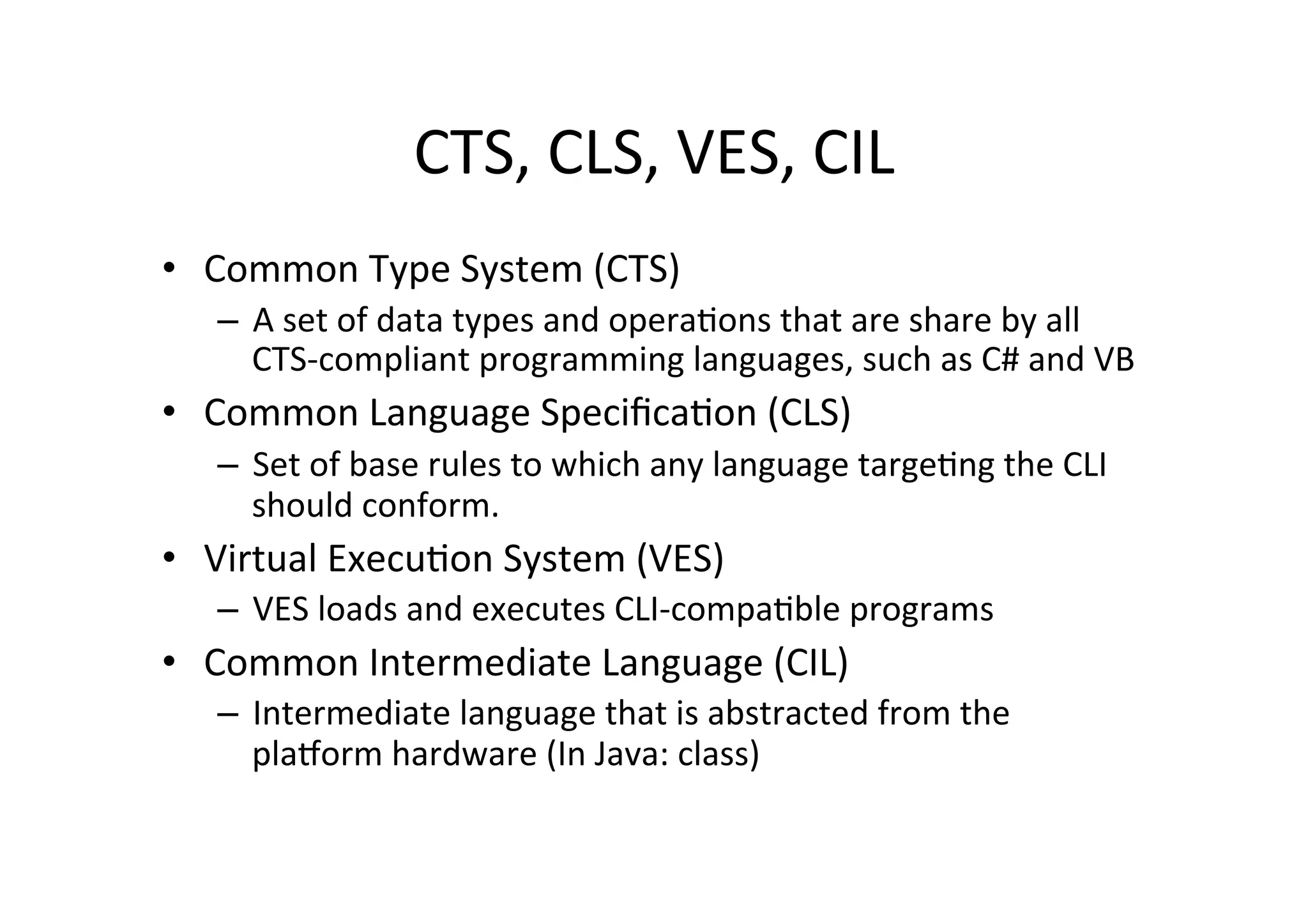 CTS, CLS, VES, CIL

• Common Type System (CTS)
– A set of data types and operations that are share by all CTS-compliant programming languages, such as C# and VB

• Common Language Specification (CLS)
– Set of base rules to which any language targeting the CLI should conform.

• Virtual Execution System (VES)
– VES loads and executes CLI-compatible programs

• Common Intermediate Language (CIL)
– Intermediate language that is abstracted from the platform hardware (In Java: class)